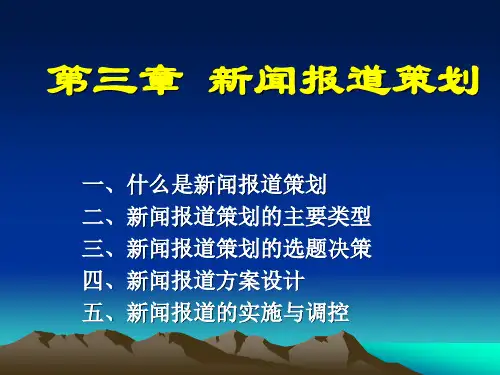 第三章 新闻报道策划

一、什么是新闻报道策划
二、新闻报道策划的主要类型
三、新闻报道策划的选题决策
四、新闻报道方案设计
五、新闻报道的实施与调控